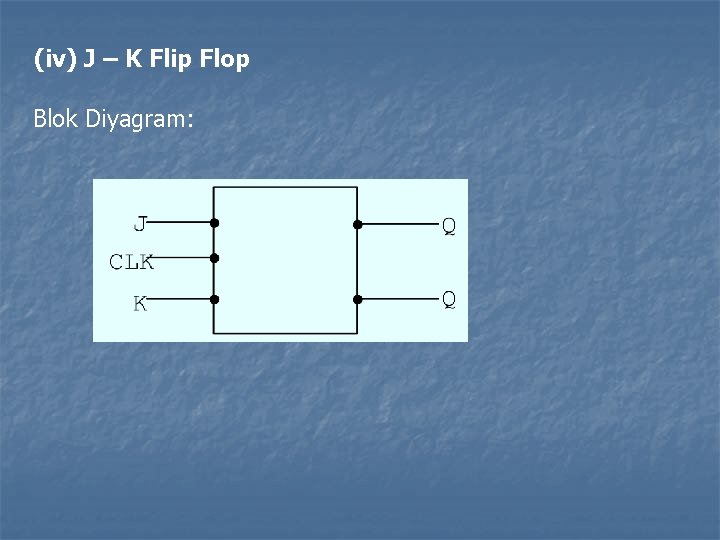 (iv) J – K Flip Flop

Blok Diyagram:

J
CLK
K
Q
Q